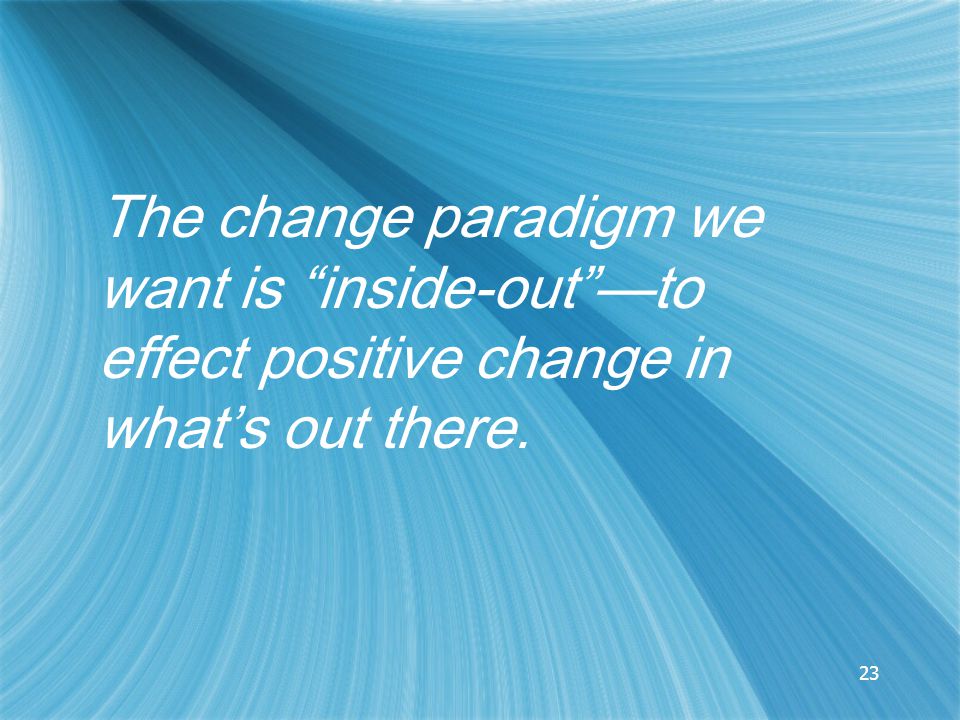 The change paradigm we want is “inside-out”—to effect positive change in what’s out there.

23